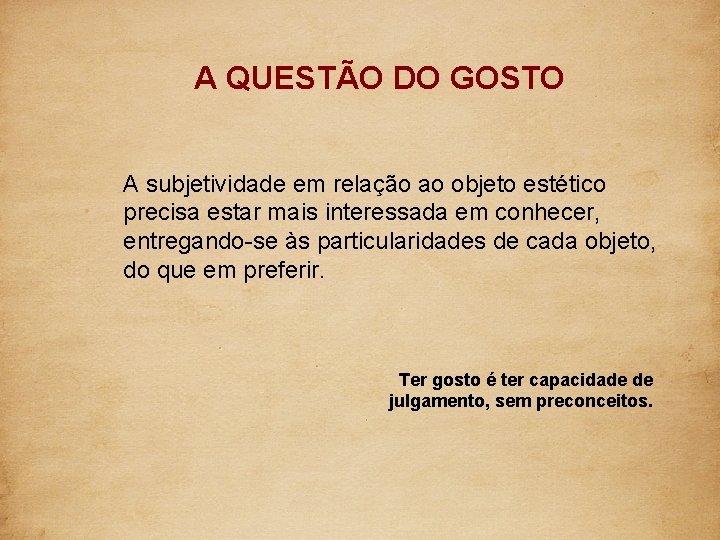 A QUESTÃO DO GOSTO

A subjetividade em relação ao objeto estético precisa estar mais interessada em conhecer, entregando-se às particularidades de cada objeto, do que em preferir.

Ter gosto é ter capacidade de julgamento, sem preconceitos.